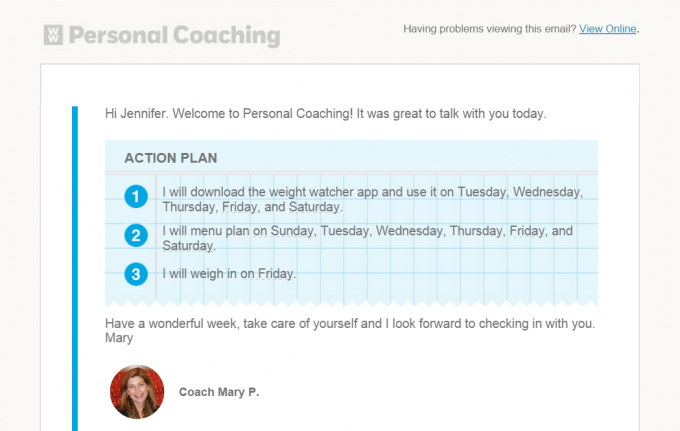 WW Personal Coaching

Having problems viewing this email? View Online.

Hi Jennifer. Welcome to Personal Coaching! It was great to talk with you today.

ACTION PLAN

1 I will download the weight watcher app and use it on Tuesday, Wednesday, Thursday, Friday, and Saturday.

2 I will menu plan on Sunday, Tuesday, Wednesday, Thursday, Friday, and Saturday.

3 I will weigh in on Friday.

Have a wonderful week, take care of yourself and I look forward to checking in with you.
Mary

Coach Mary P.